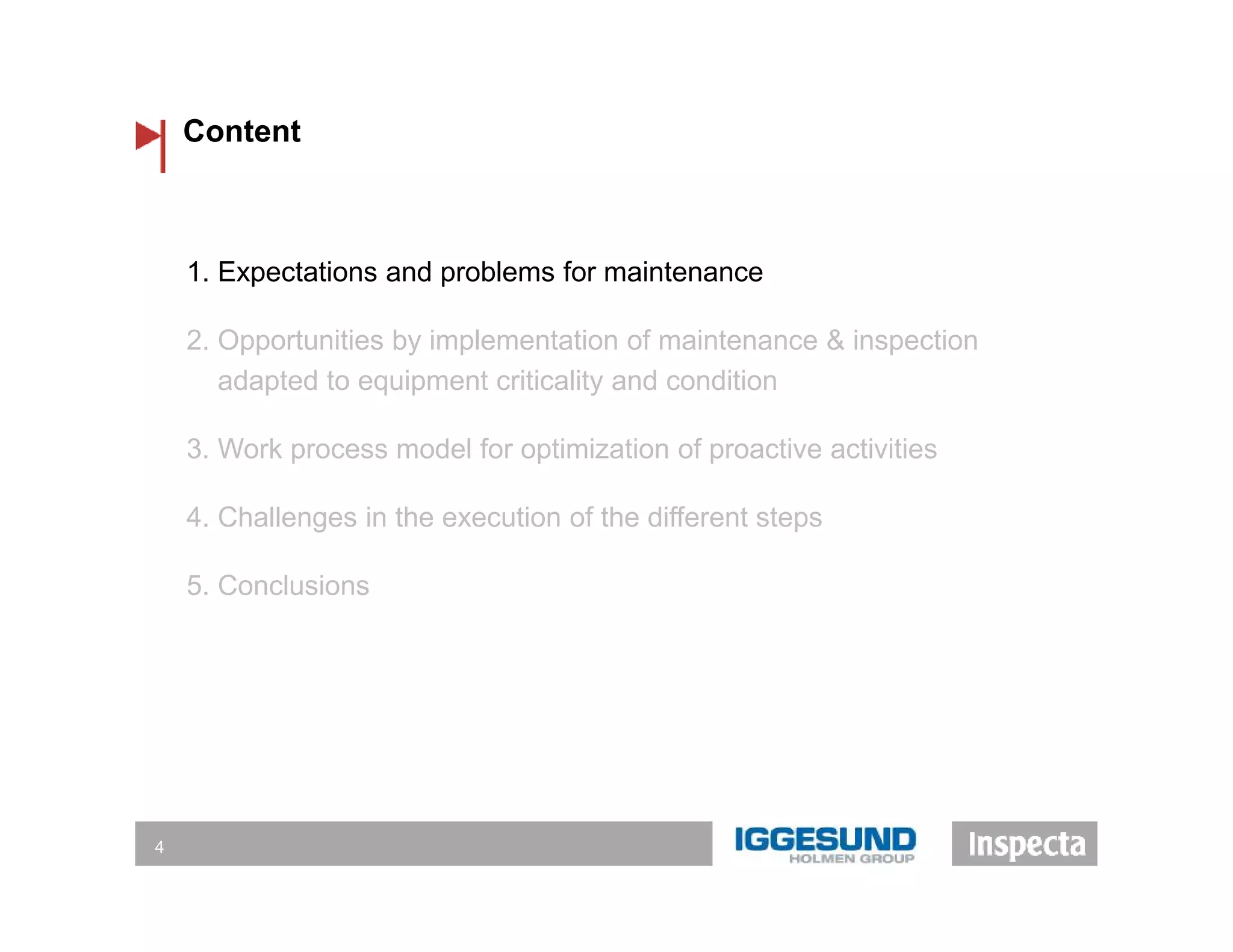 Content

1. Expectations and problems for maintenance

2. Opportunities by implementation of maintenance & inspection adapted to equipment criticality and condition

3. Work process model for optimization of proactive activities

4. Challenges in the execution of the different steps

5. Conclusions

4

IGGESUND
HOLMEN GROUP

Inspecta